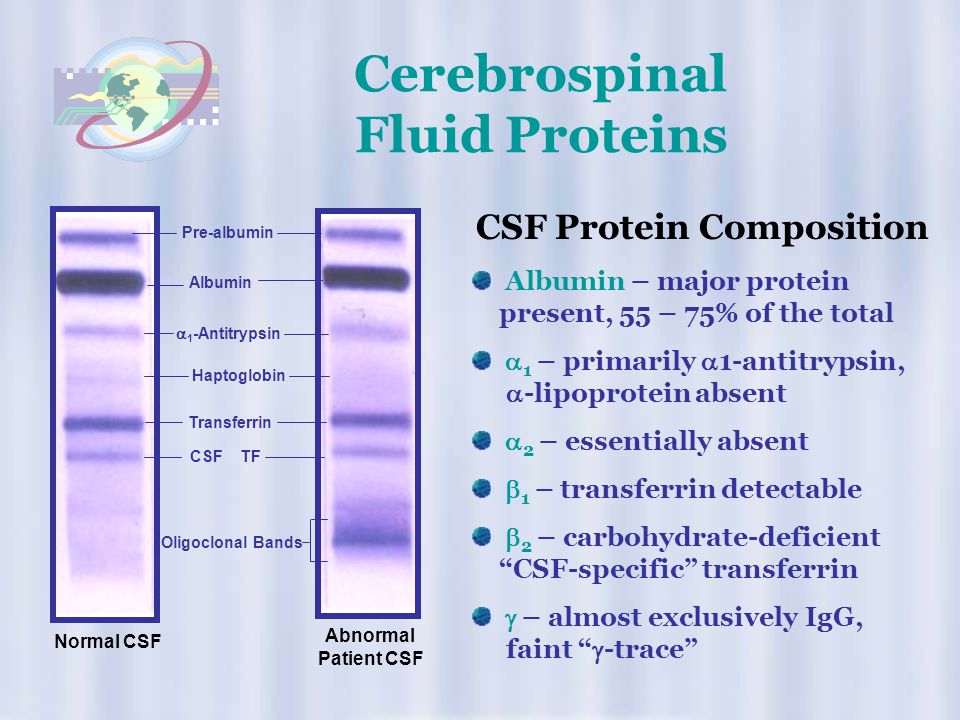 Cerebrospinal Fluid Proteins

Pre-albumin

Albumin

$\alpha_1$-Antitrypsin

Haptoglobin

Transferrin

CSF TF

Oligoclonal Bands

Normal CSF

Abnormal Patient CSF

CSF Protein Composition

Albumin – major protein present, 55 – 75% of the total

$\alpha_1$ – primarily $\alpha$1-antitrypsin, $\alpha$-lipoprotein absent

$\alpha_2$ – essentially absent

$\beta_1$ – transferrin detectable

$\beta_2$ – carbohydrate-deficient “CSF-specific” transferrin

$\gamma$ – almost exclusively IgG, faint “$\gamma$-trace”